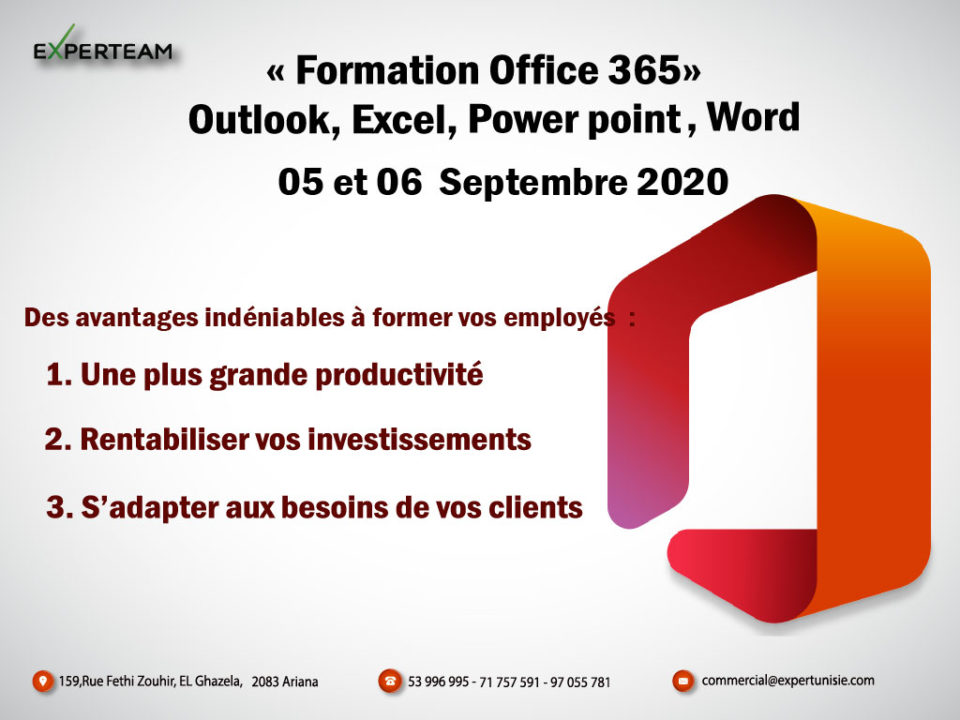 EXPERTEAM

« Formation Office 365»
Outlook, Excel, Power point , Word

05 et 06 Septembre 2020

Des avantages indéniables à former vos employés :

1. Une plus grande productivité

2. Rentabiliser vos investissements

3. S'adapter aux besoins de vos clients

159,Rue Fethi Zouhir, EL Ghazela, 2083 Ariana

53 996 995 - 71 757 591 - 97 055 781

commercial@expertunisie.com